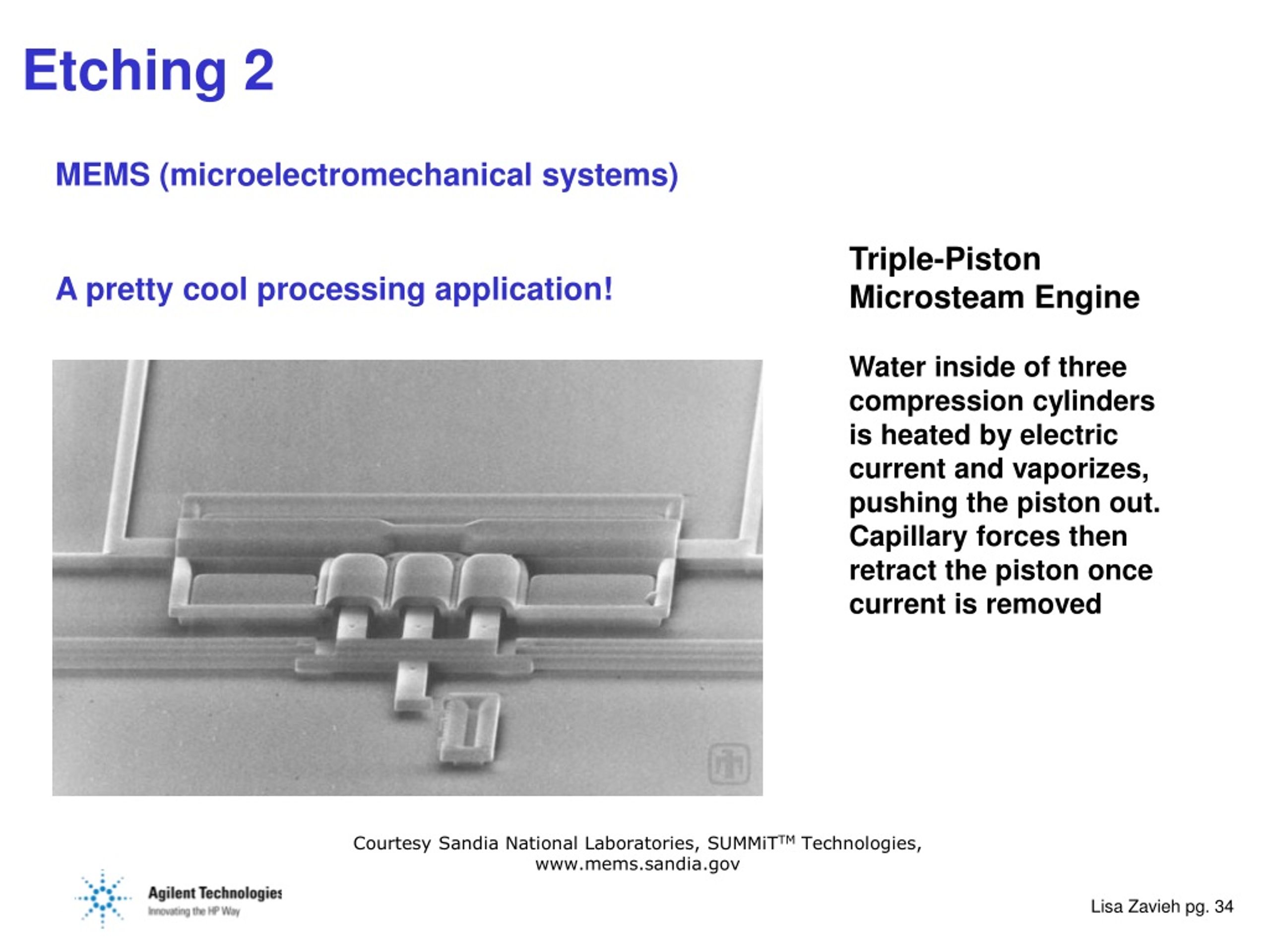 Etching 2

MEMS (microelectromechanical systems)

A pretty cool processing application!

Triple-Piston Microsteam Engine

Water inside of three compression cylinders is heated by electric current and vaporizes, pushing the piston out. Capillary forces then retract the piston once current is removed

Courtesy Sandia National Laboratories, SUMMiT$^{TM}$ Technologies, www.mems.sandia.gov

Agilent Technologies
Innovating the HP Way

Lisa Zavieh pg. 34